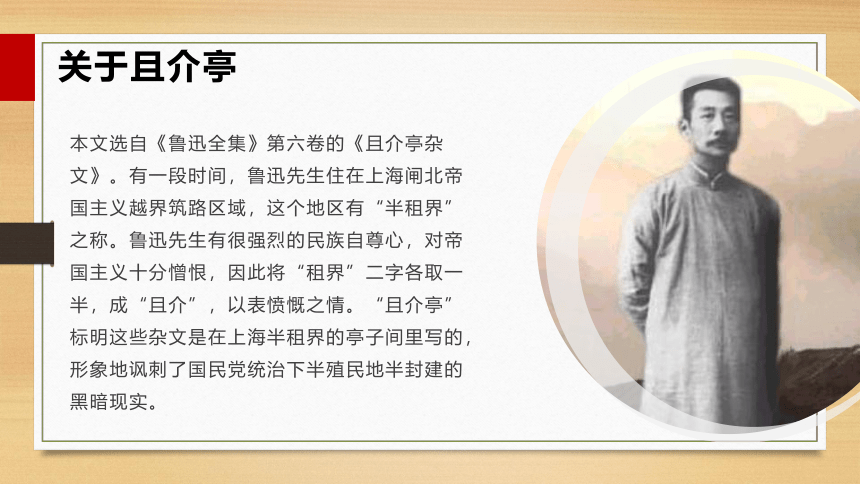 关于且介亭

本文选自《鲁迅全集》第六卷的《且介亭杂文》。有一段时间，鲁迅先生住在上海闸北帝国主义越界筑路区域，这个地区有“半租界”之称。鲁迅先生有很强烈的民族自尊心，对帝国主义十分憎恨，因此将“租界”二字各取一半，成“且介”，以表愤慨之情。“且介亭”标明这些杂文是在上海半租界的亭子间里写的，形象地讽刺了国民党统治下半殖民地半封建的黑暗现实。